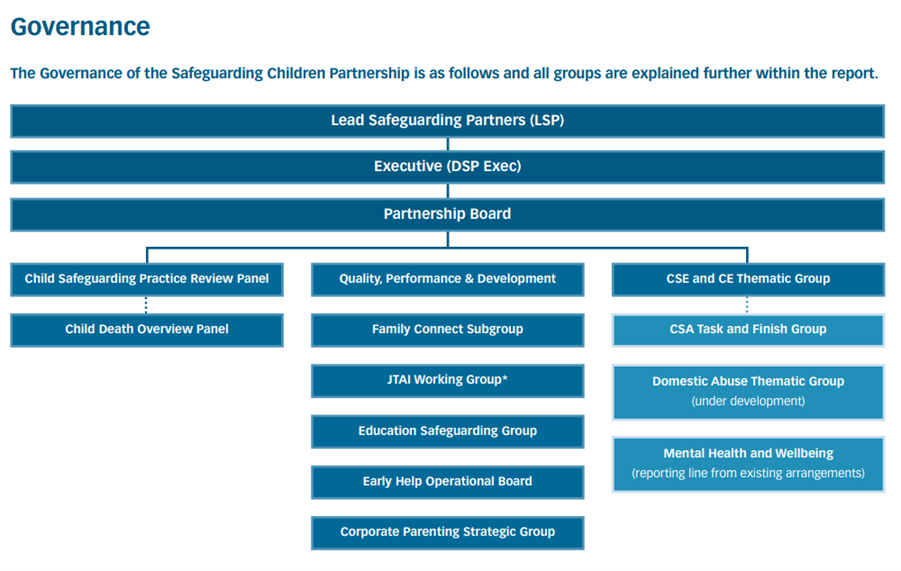 Governance

The Governance of the Safeguarding Children Partnership is as follows and all groups are explained further within the report.

Lead Safeguarding Partners (LSP)

Executive (DSP Exec)

Partnership Board

Child Safeguarding Practice Review Panel

Child Death Overview Panel

Quality, Performance & Development

Family Connect Subgroup

JTAI Working Group*

Education Safeguarding Group

Early Help Operational Board

Corporate Parenting Strategic Group

CSE and CE Thematic Group

CSA Task and Finish Group

Domestic Abuse Thematic Group (under development)

Mental Health and Wellbeing (reporting line from existing arrangements)